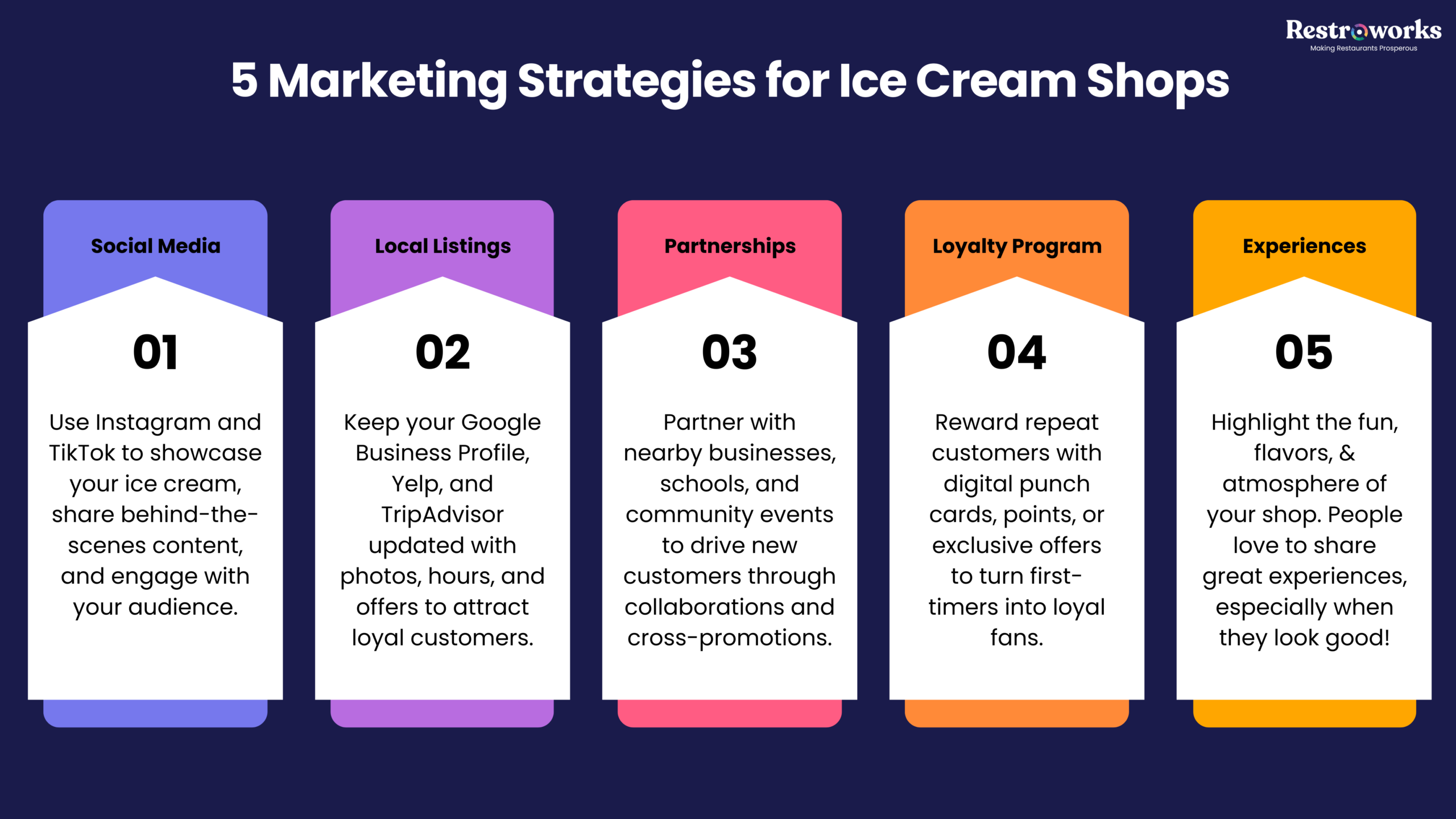 Restroworks
Making Restaurants Prosperous

5 Marketing Strategies for Ice Cream Shops

Social Media

01

Use Instagram and TikTok to showcase your ice cream, share behind-the-scenes content, and engage with your audience.

Local Listings

02

Keep your Google Business Profile, Yelp, and TripAdvisor updated with photos, hours, and offers to attract loyal customers.

Partnerships

03

Partner with nearby businesses, schools, and community events to drive new customers through collaborations and cross-promotions.

Loyalty Program

04

Reward repeat customers with digital punch cards, points, or exclusive offers to turn first-timers into loyal fans.

Experiences

05

Highlight the fun, flavors, & atmosphere of your shop. People love to share great experiences, especially when they look good!